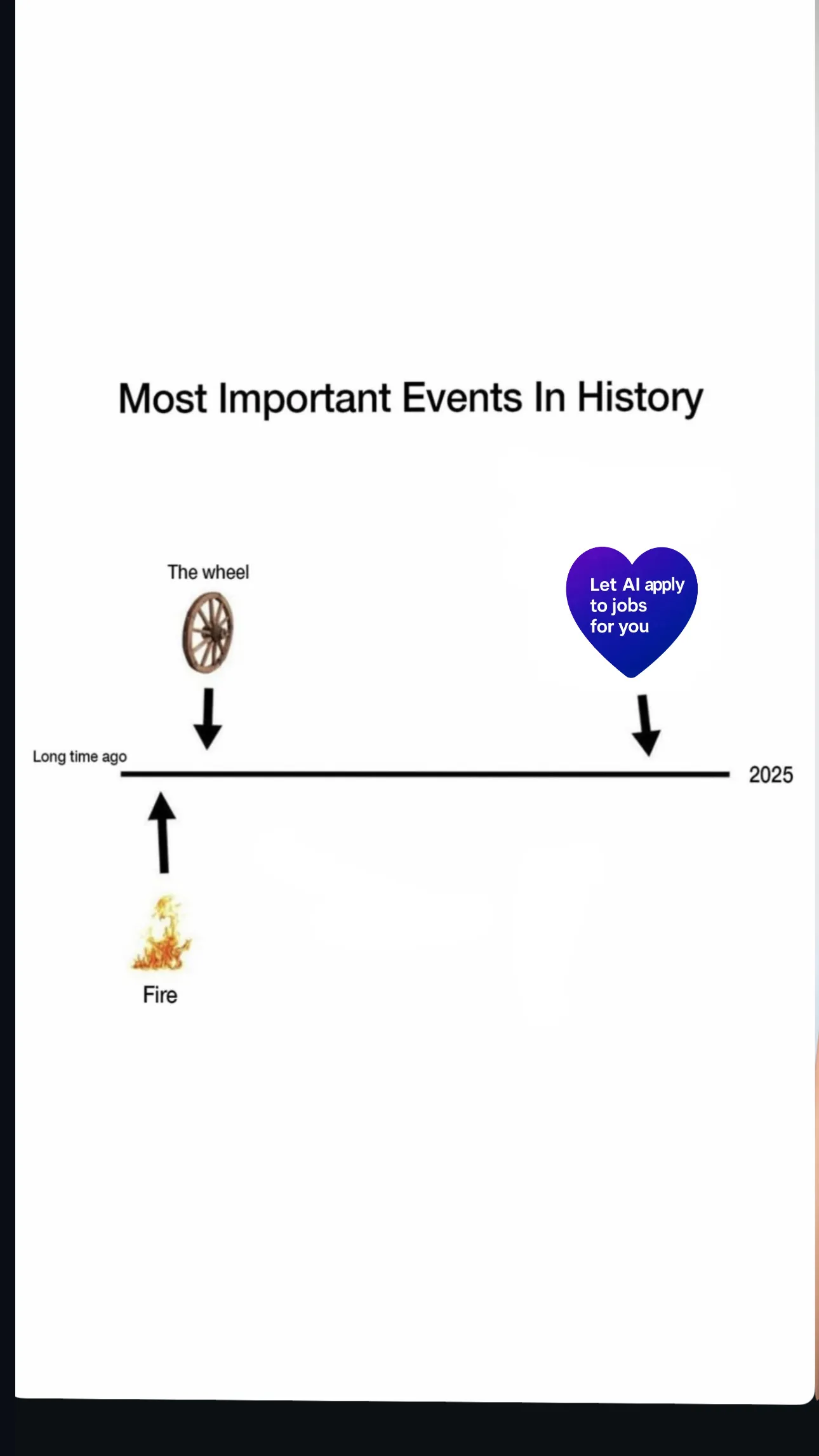 Most Important Events In History

The wheel

Let AI apply to jobs for you

Long time ago

2025

Fire